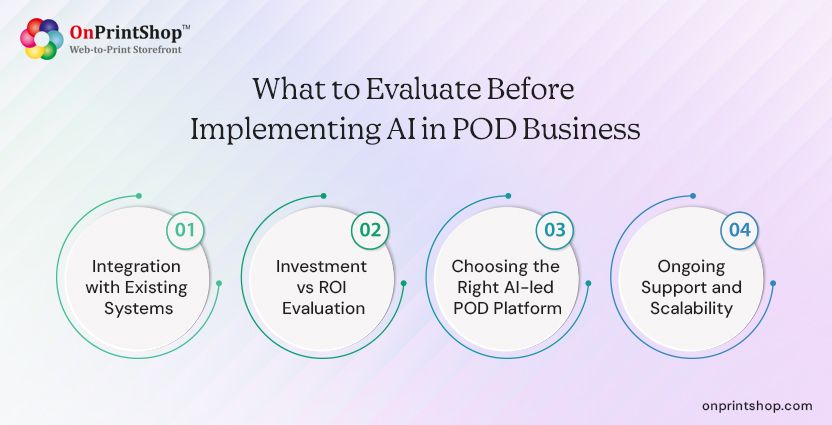 OnPrintShop™
Web-to-Print Storefront

What to Evaluate Before Implementing AI in POD Business

01
Integration with Existing Systems

02
Investment vs ROI Evaluation

03
Choosing the Right AI-led POD Platform

04
Ongoing Support and Scalability

onprintshop.com